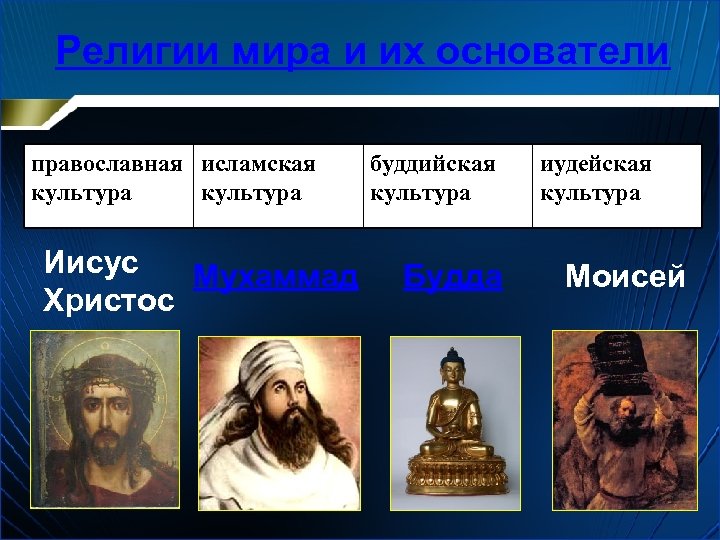 Религии мира и их основатели

| православная культура | исламская культура | буддийская культура | иудейская культура |
|---|---|---|---|

Иисус Христос

Мухаммад

Будда

Моисей